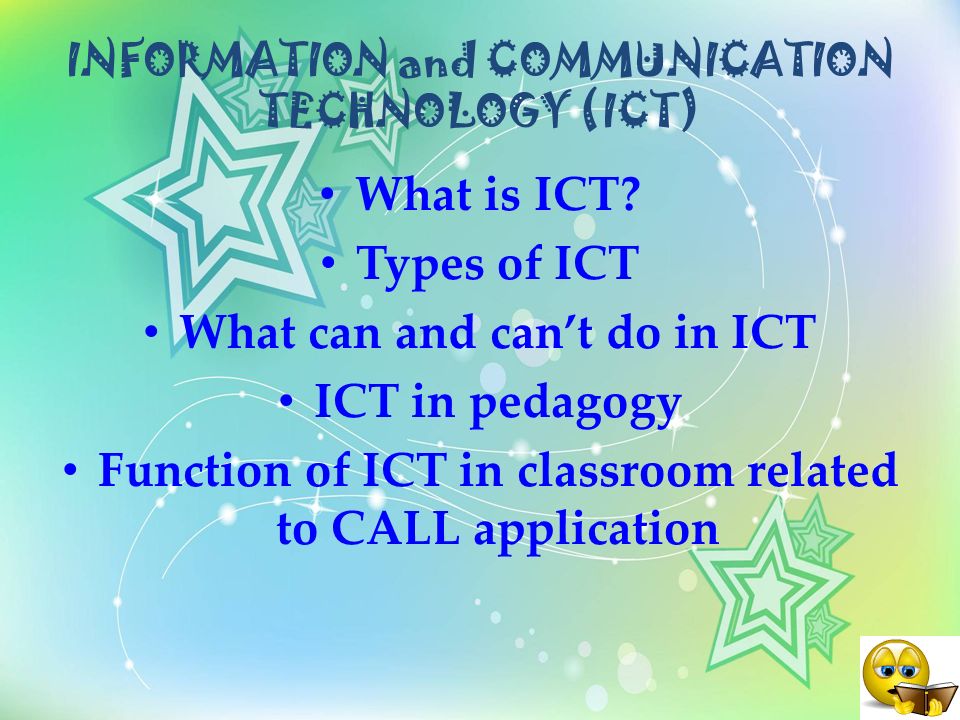 INFORMATION and COMMUNICATION TECHNOLOGY (ICT)

• What is ICT?
• Types of ICT
• What can and can't do in ICT
• ICT in pedagogy
• Function of ICT in classroom related to CALL application